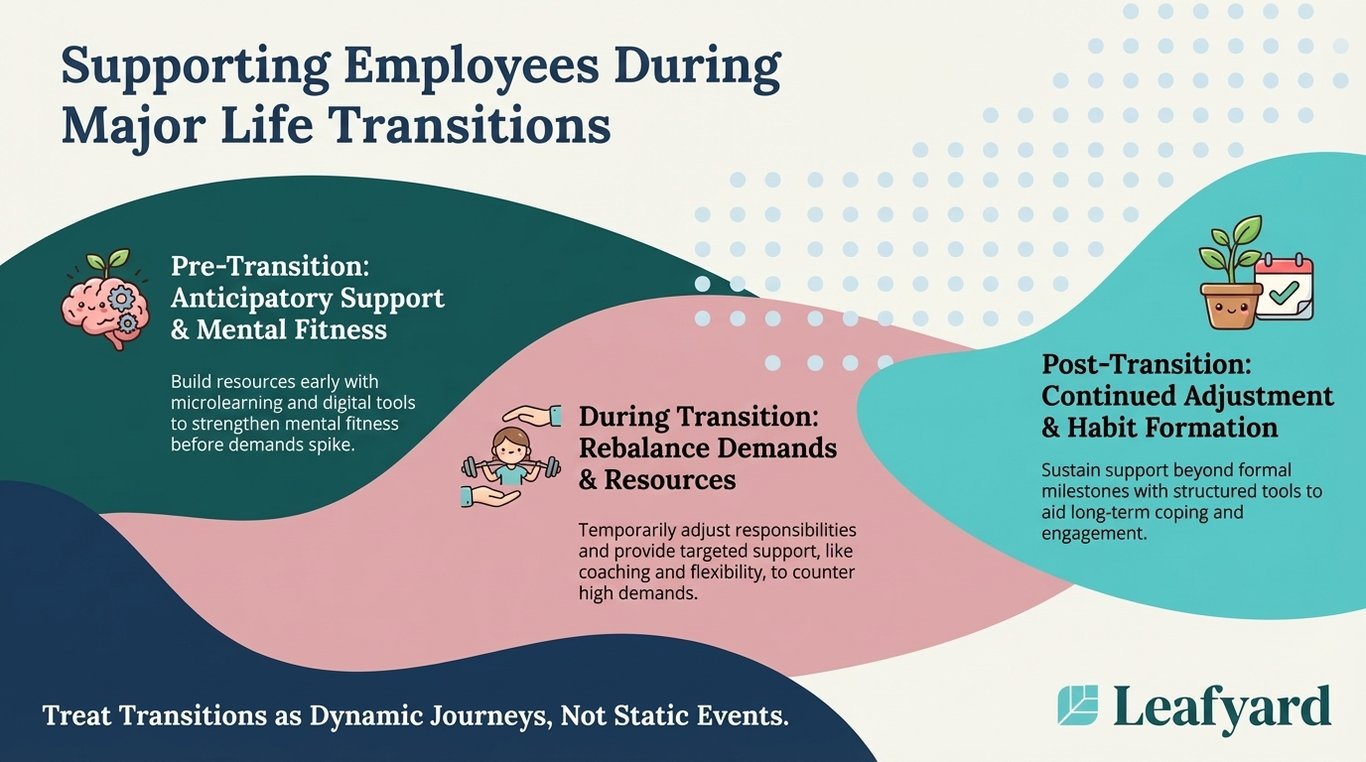 Supporting Employees During Major Life Transitions

Pre-Transition: Anticipatory Support & Mental Fitness

Build resources early with microlearning and digital tools to strengthen mental fitness before demands spike.

During Transition: Rebalance Demands & Resources

Temporarily adjust responsibilities and provide targeted support, like coaching and flexibility, to counter high demands.

Post-Transition: Continued Adjustment & Habit Formation

Sustain support beyond formal milestones with structured tools to aid long-term coping and engagement.

Treat Transitions as Dynamic Journeys, Not Static Events.

Leafyard